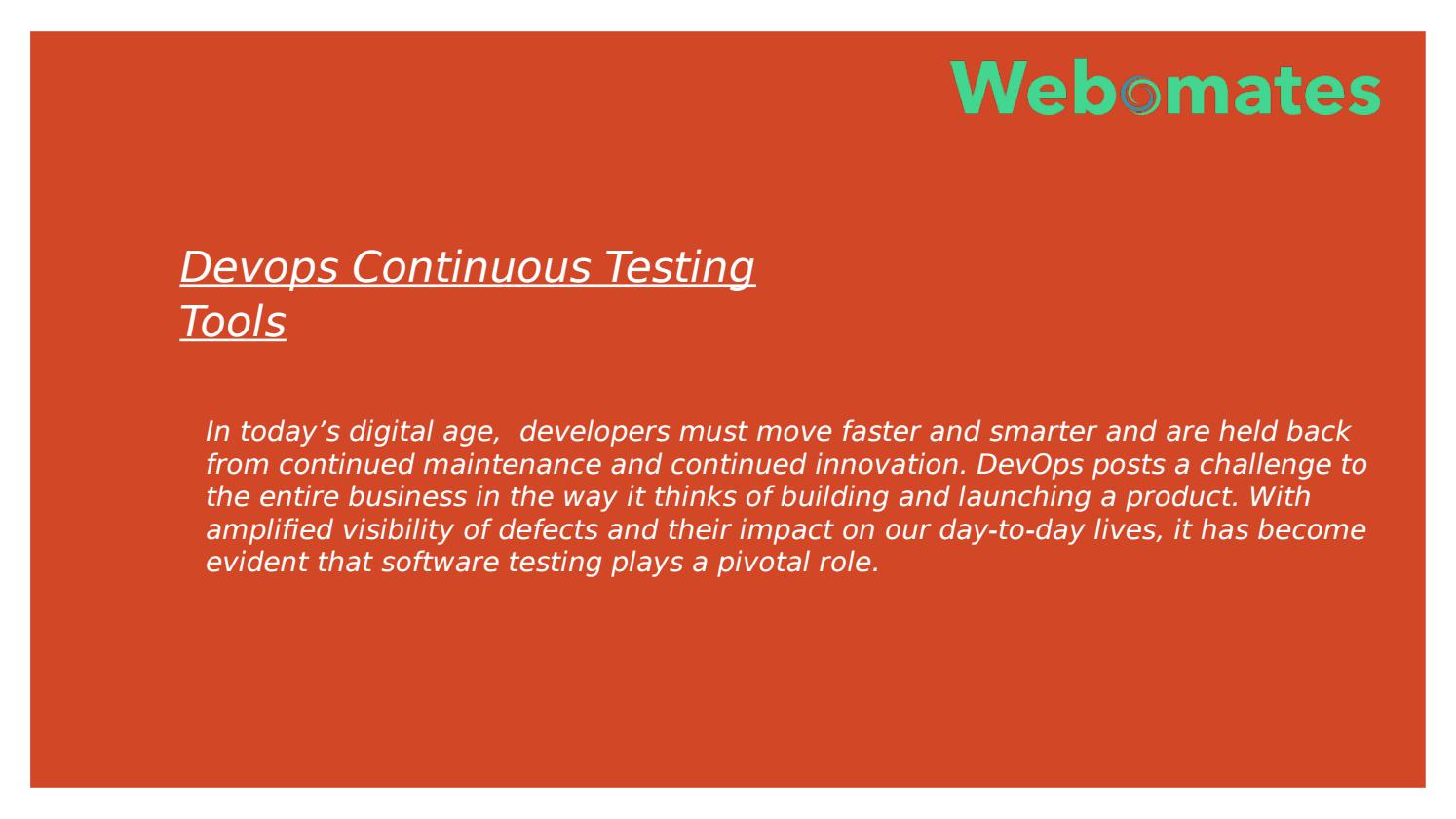 Webomates

Devops Continuous Testing Tools

In today’s digital age,  developers must move faster and smarter and are held back from continued maintenance and continued innovation. DevOps posts a challenge to the entire business in the way it thinks of building and launching a product. With amplified visibility of defects and their impact on our day-to-day lives, it has become evident that software testing plays a pivotal role.